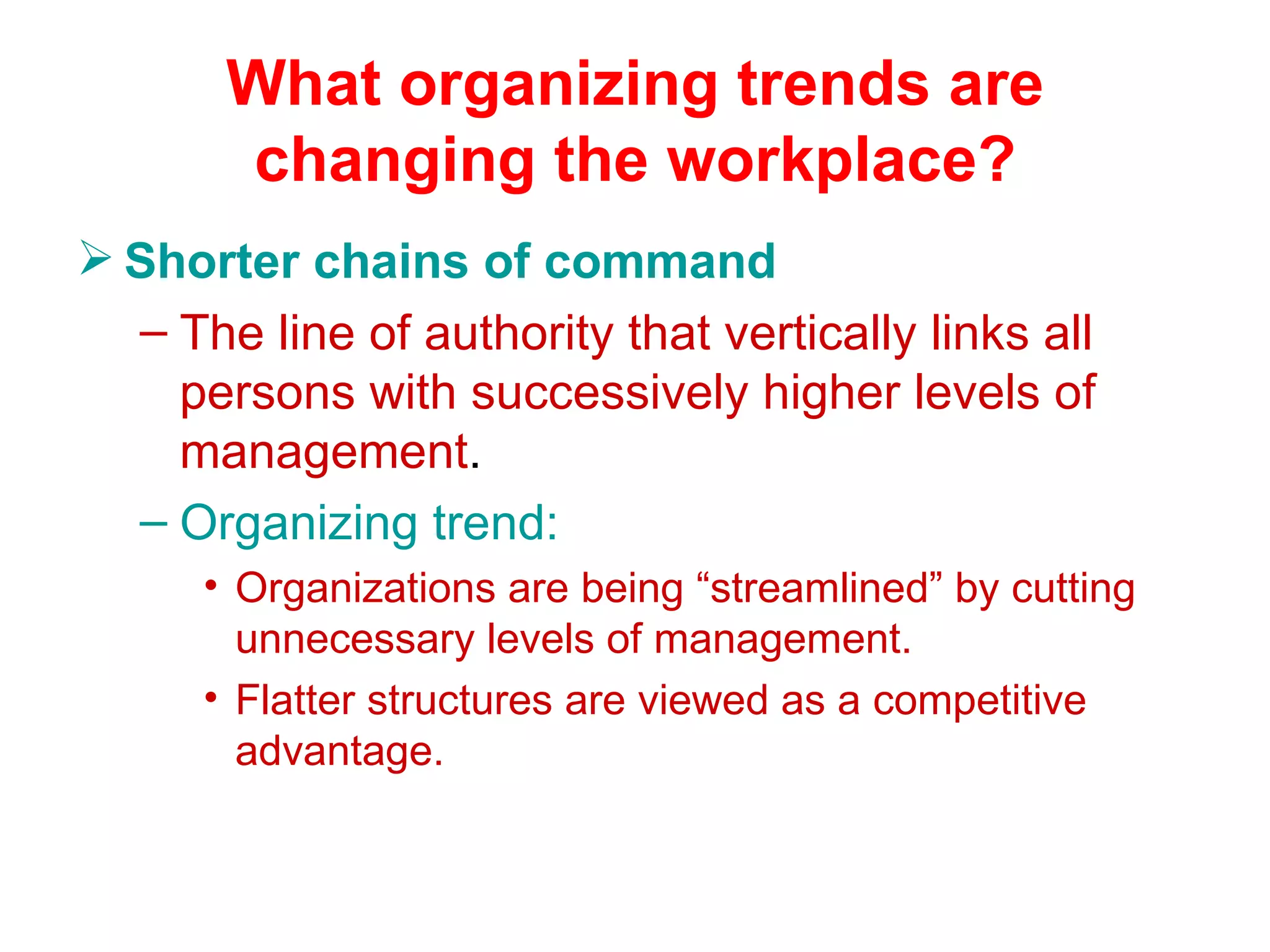 What organizing trends are changing the workplace?

➢ Shorter chains of command

– The line of authority that vertically links all persons with successively higher levels of management.

– Organizing trend:

• Organizations are being “streamlined” by cutting unnecessary levels of management.

• Flatter structures are viewed as a competitive advantage.